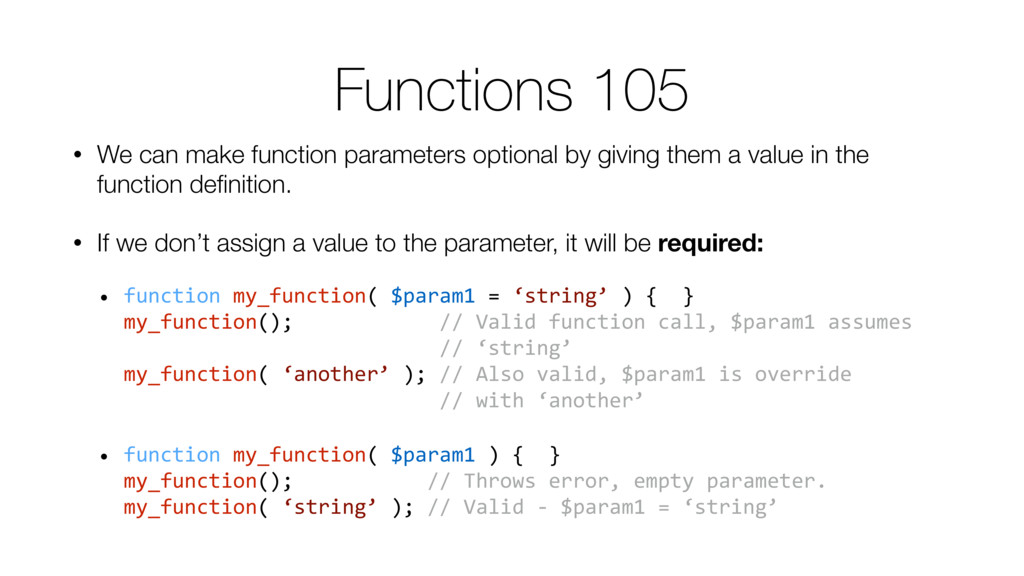 Functions 105

• We can make function parameters optional by giving them a value in the function definition.

• If we don’t assign a value to the parameter, it will be **required:**

• function my_function( $param1 = ‘string’ ) {  }
my_function();            // Valid function call, $param1 assumes
                          // ‘string’
my_function( ‘another’ ); // Also valid, $param1 is override
                          // with ‘another’

• function my_function( $param1 ) {  }
my_function();           // Throws error, empty parameter.
my_function( ‘string’ ); // Valid - $param1 = ‘string’